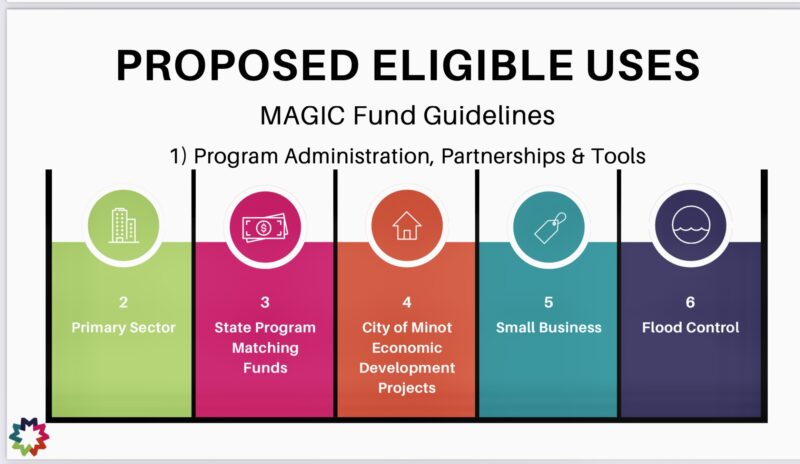 PROPOSED ELIGIBLE USES

MAGIC Fund Guidelines

1) Program Administration, Partnerships & Tools

2
Primary Sector

3
State Program Matching Funds

4
City of Minot Economic Development Projects

5
Small Business

6
Flood Control